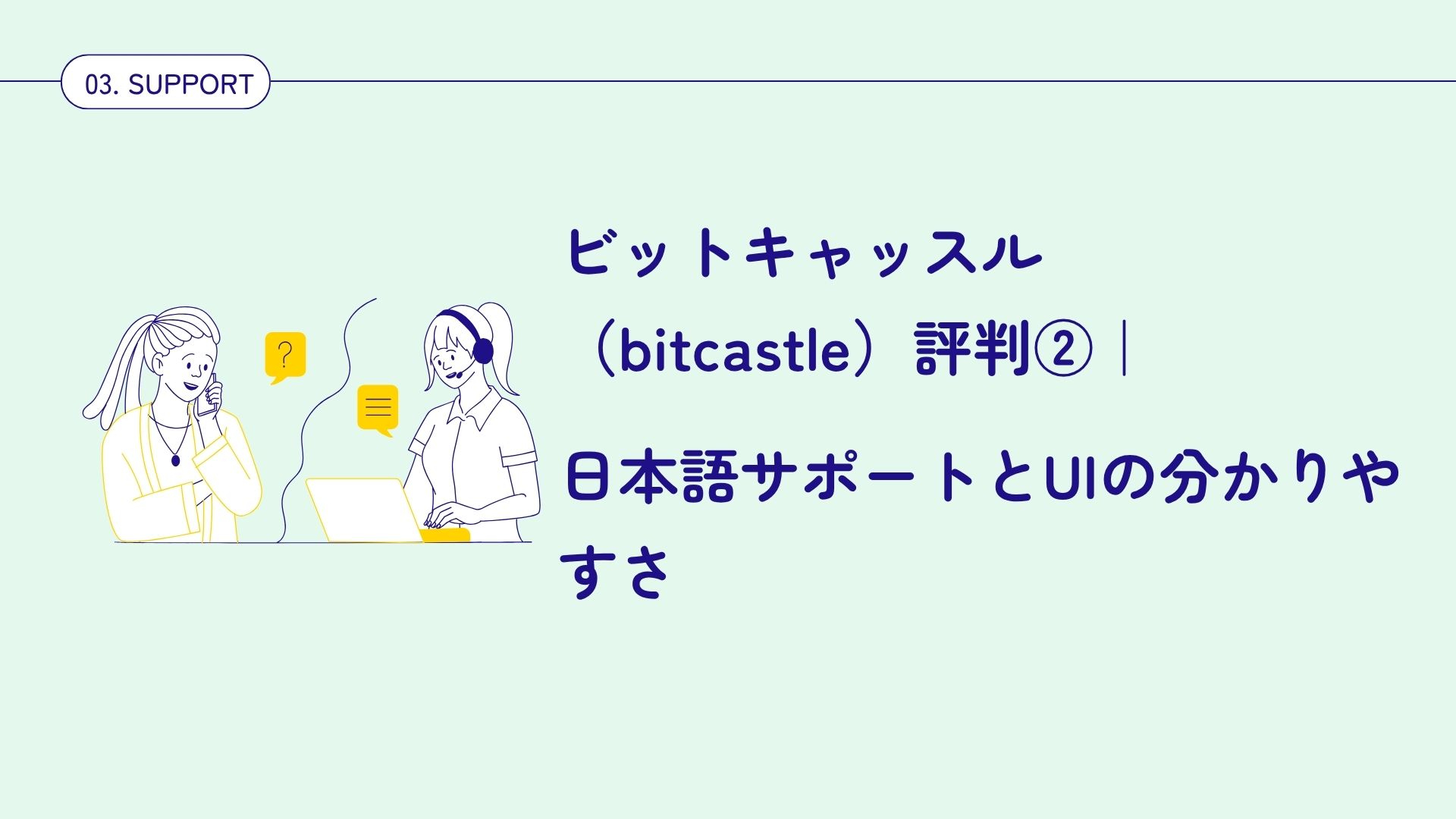 03. SUPPORT

ビットキャッスル（bitcastle）評判②｜

日本語サポートとUIの分かりやすさ

?